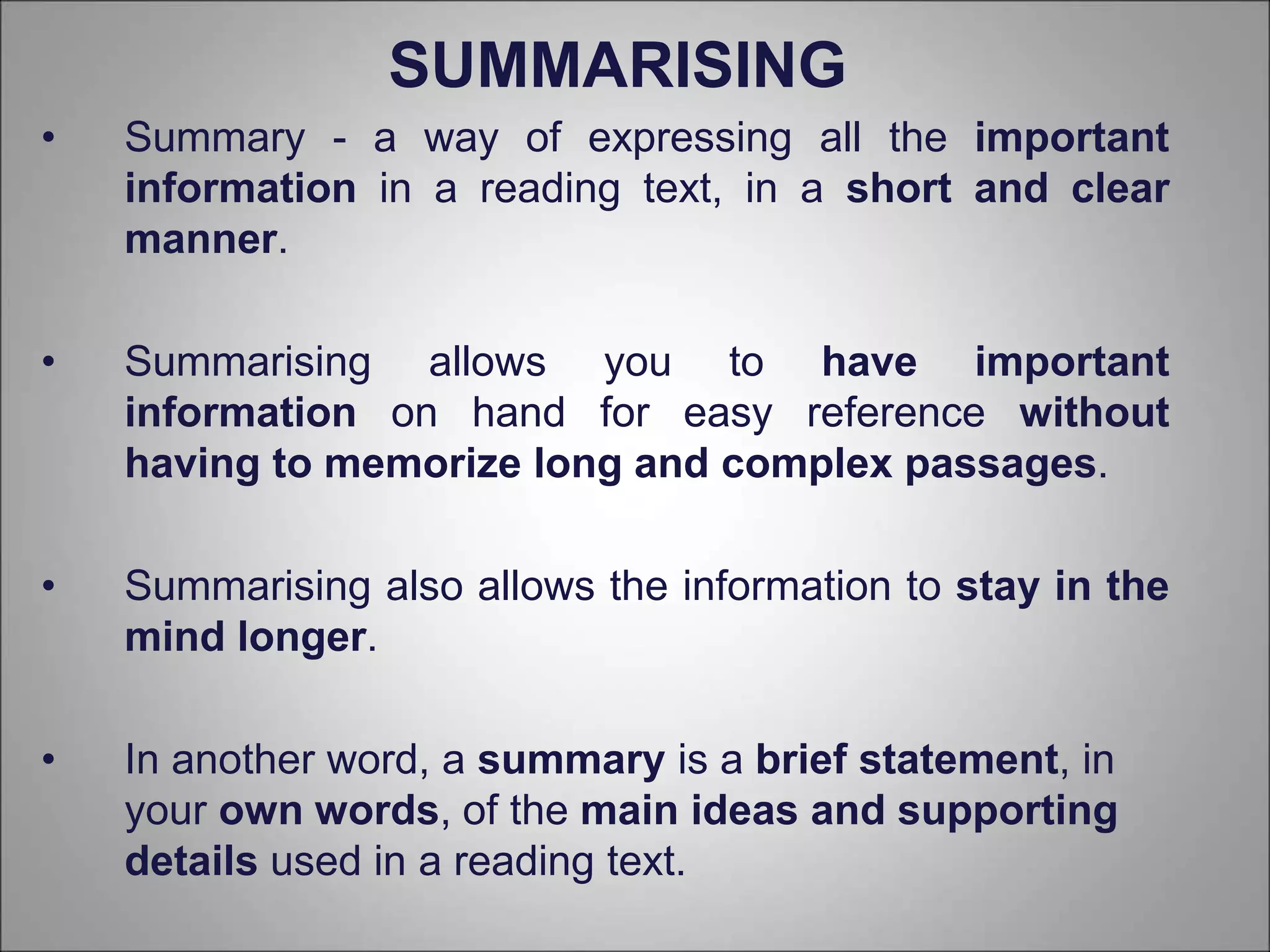 SUMMARISING

• Summary - a way of expressing all the important information in a reading text, in a short and clear manner.

• Summarising allows you to have important information on hand for easy reference without having to memorize long and complex passages.

• Summarising also allows the information to stay in the mind longer.

• In another word, a summary is a brief statement, in your own words, of the main ideas and supporting details used in a reading text.